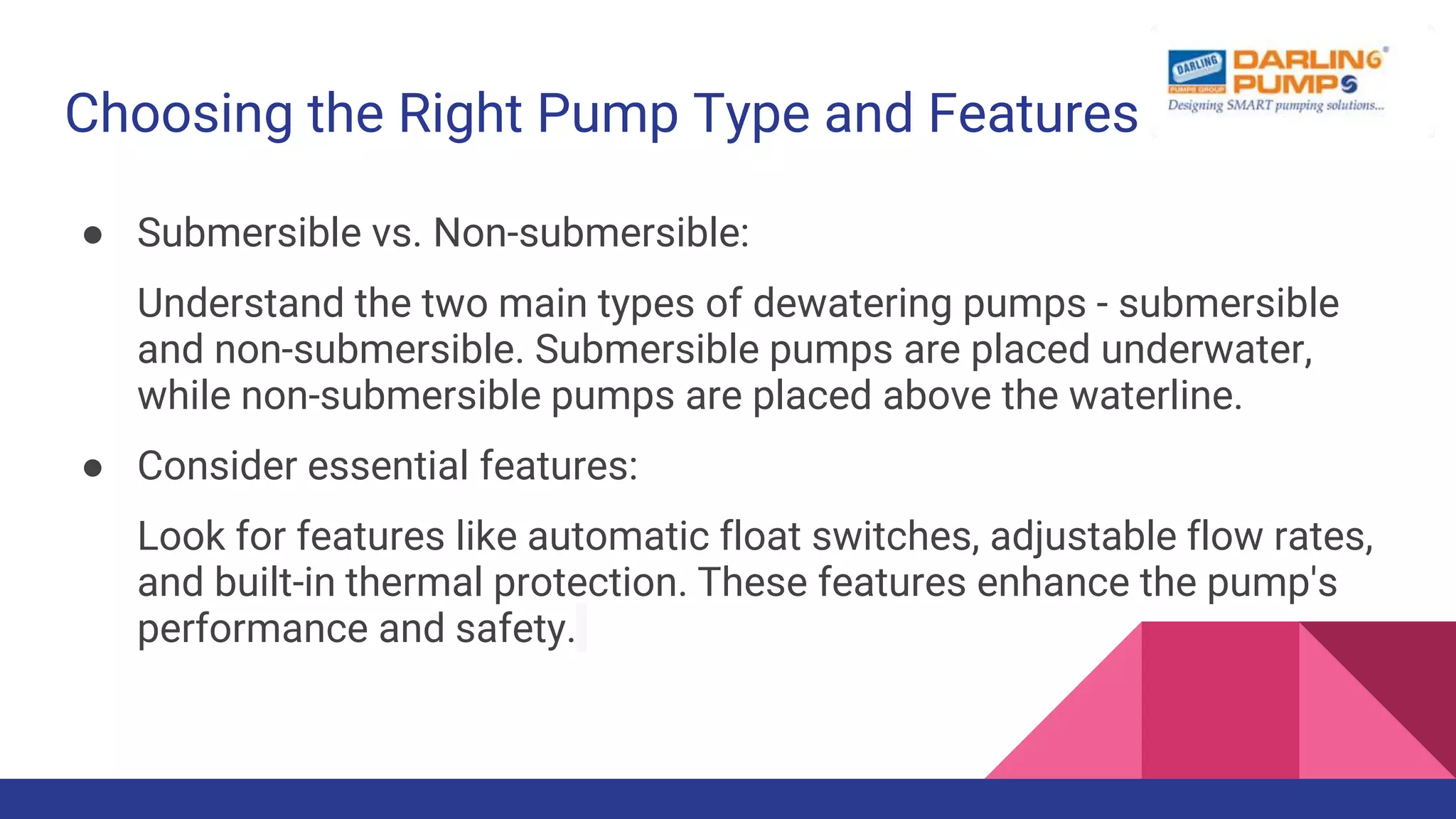 Choosing the Right Pump Type and Features

DARLING
PUMPS GROUP
DARLING PUMPS
Designing SMART pumping solutions...

● Submersible vs. Non-submersible:

Understand the two main types of dewatering pumps - submersible and non-submersible. Submersible pumps are placed underwater, while non-submersible pumps are placed above the waterline.

● Consider essential features:

Look for features like automatic float switches, adjustable flow rates, and built-in thermal protection. These features enhance the pump's performance and safety.